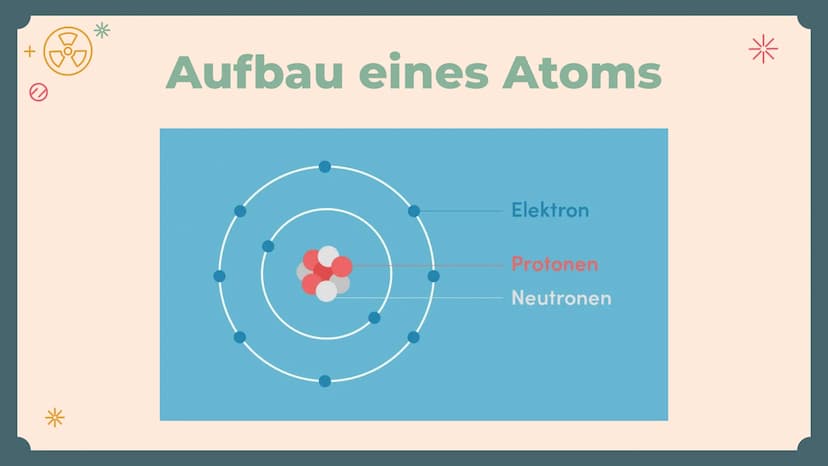 Aufbau eines Atoms

Elektron
Protonen
Neutronen